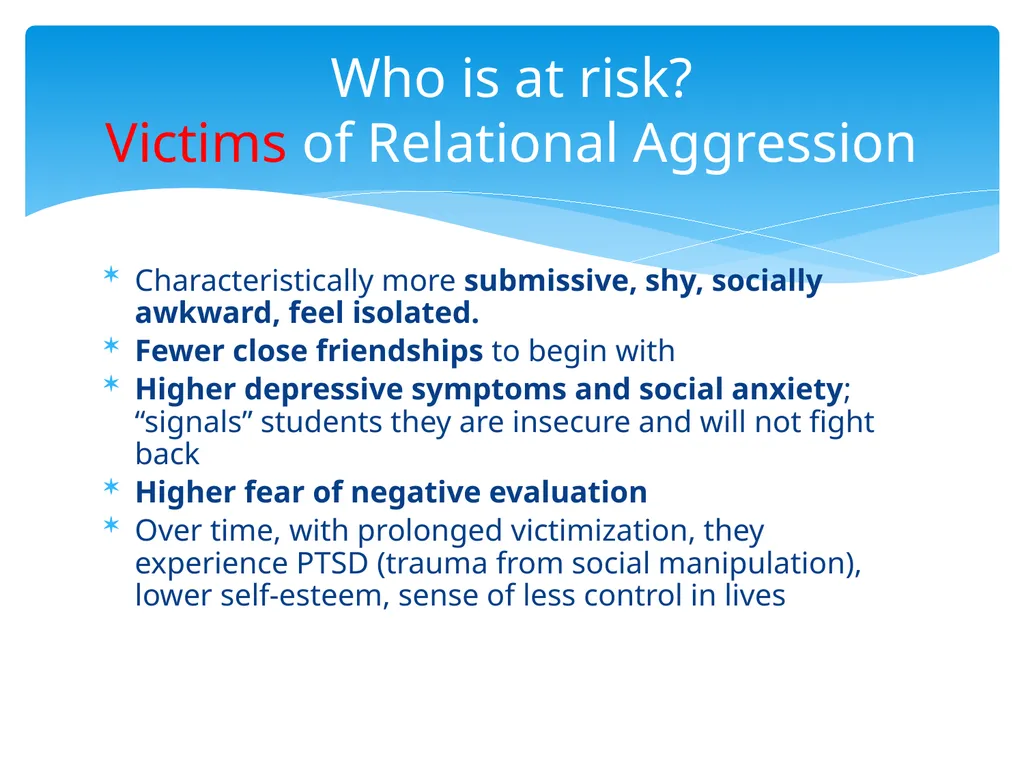 Who is at risk?
Victims of Relational Aggression

* Characteristically more submissive, shy, socially awkward, feel isolated.
* Fewer close friendships to begin with
* Higher depressive symptoms and social anxiety; “signals” students they are insecure and will not fight back
* Higher fear of negative evaluation
* Over time, with prolonged victimization, they experience PTSD (trauma from social manipulation), lower self-esteem, sense of less control in lives